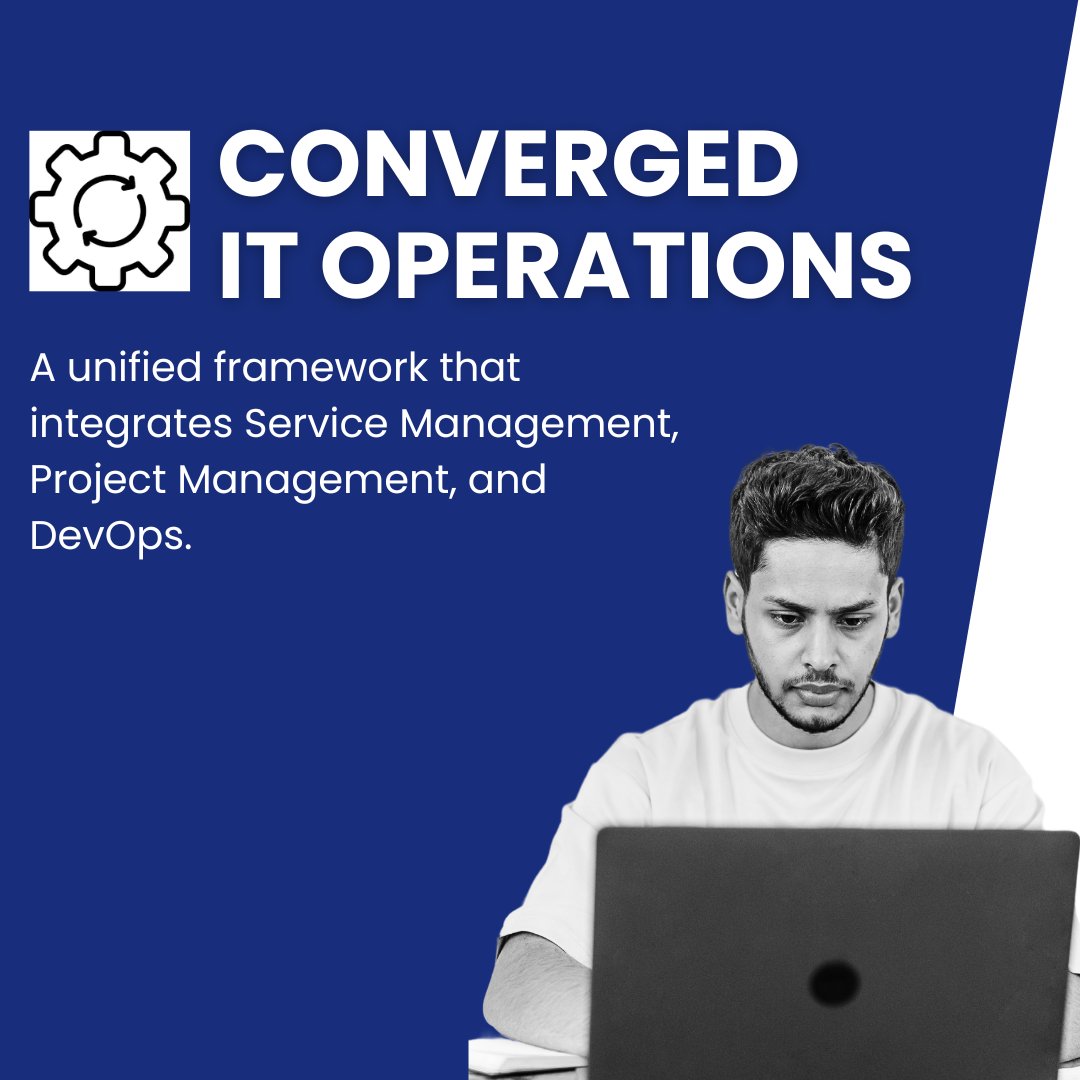 CONVERGED IT OPERATIONS

A unified framework that integrates Service Management, Project Management, and DevOps.